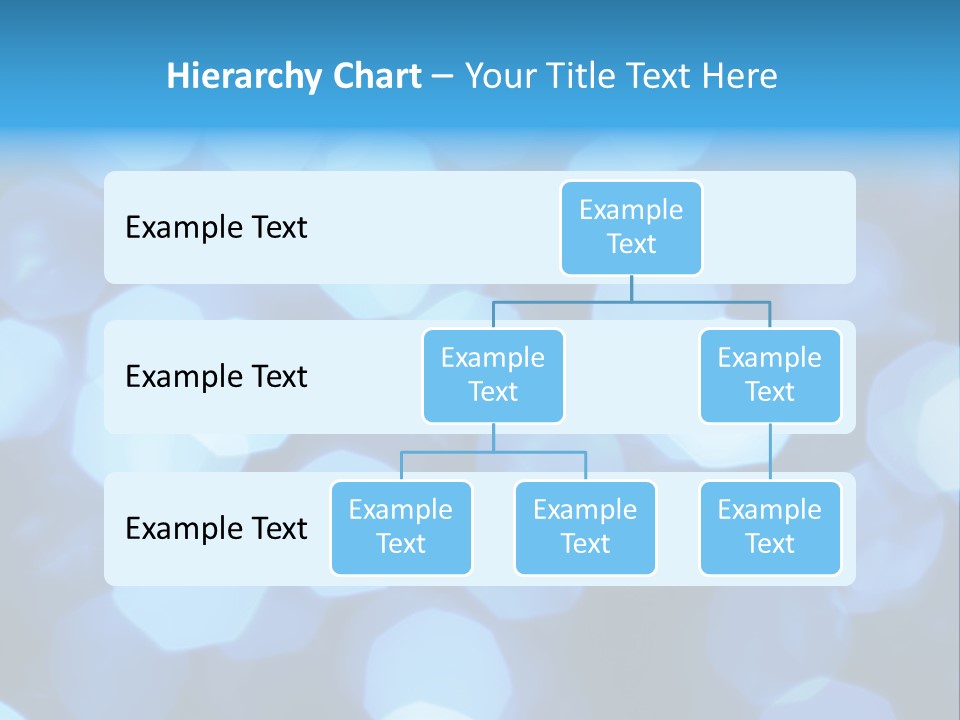 Hierarchy Chart – Your Title Text Here

Example Text

Example Text

Example Text

Example Text

Example Text

Example Text

Example Text

Example Text

Example Text